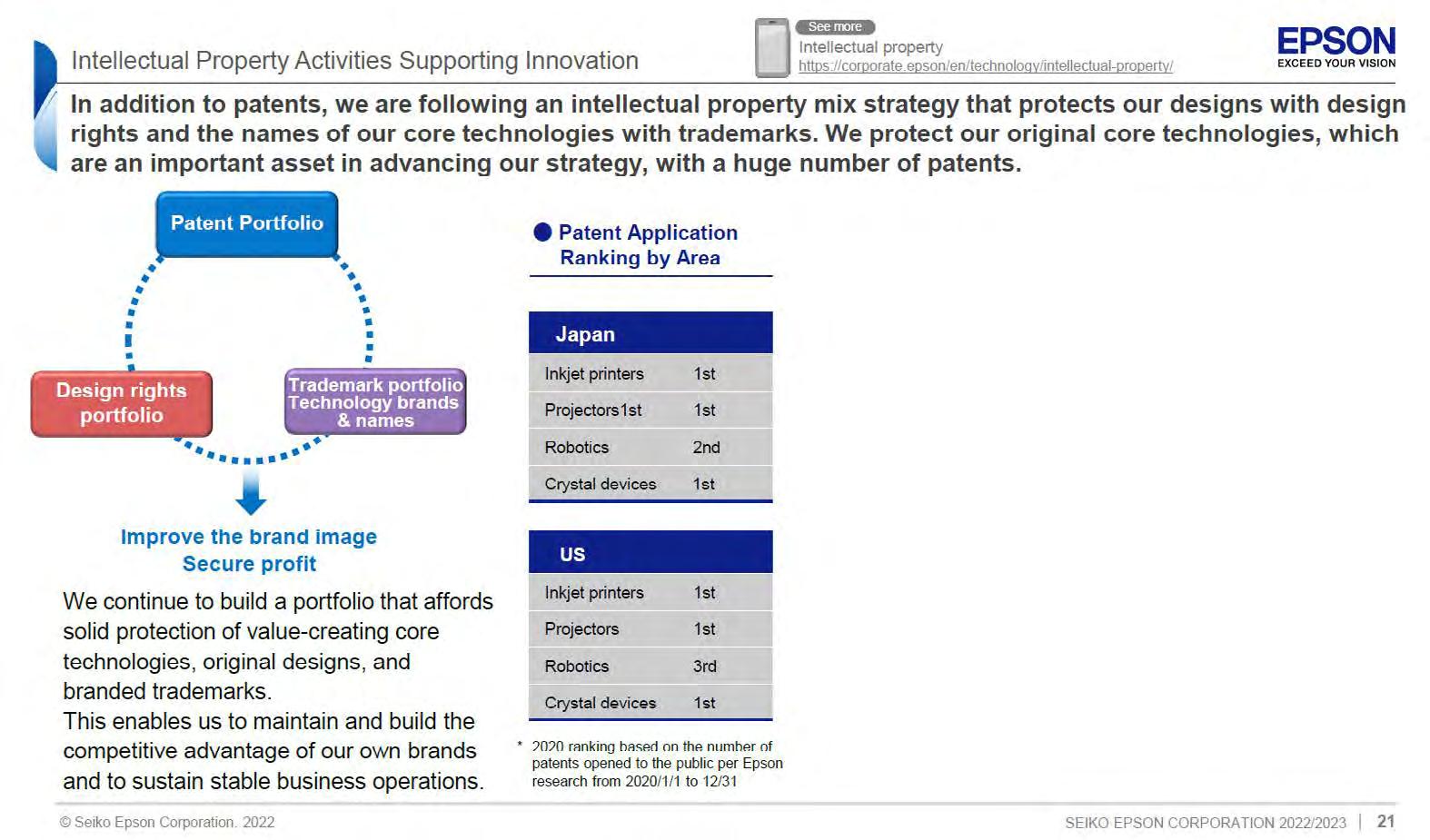 Intellectual Property Activities Supporting Innovation

See more
Intellectual property
https://corporate.epson/en/technology/intellectual-property/

EPSON
EXCEED YOUR VISION

In addition to patents, we are following an intellectual property mix strategy that protects our designs with design rights and the names of our core technologies with trademarks. We protect our original core technologies, which are an important asset in advancing our strategy, with a huge number of patents.

Patent Portfolio

Design rights portfolio

Trademark portfolio Technology brands & names

Improve the brand image
Secure profit

We continue to build a portfolio that affords solid protection of value-creating core technologies, original designs, and branded trademarks.
This enables us to maintain and build the competitive advantage of our own brands and to sustain stable business operations.

Patent Application Ranking by Area

| Japan | |
|---|---|
| Inkjet printers | 1st |
| Projectors1st | 1st |
| Robotics | 2nd |
| Crystal devices | 1st |

| US | |
|---|---|
| Inkjet printers | 1st |
| Projectors | 1st |
| Robotics | 3rd |
| Crystal devices | 1st |

* 2020 ranking based on the number of patents opened to the public per Epson research from 2020/1/1 to 12/31

© Seiko Epson Corporation. 2022

SEIKO EPSON CORPORATION 2022/2023 | 21